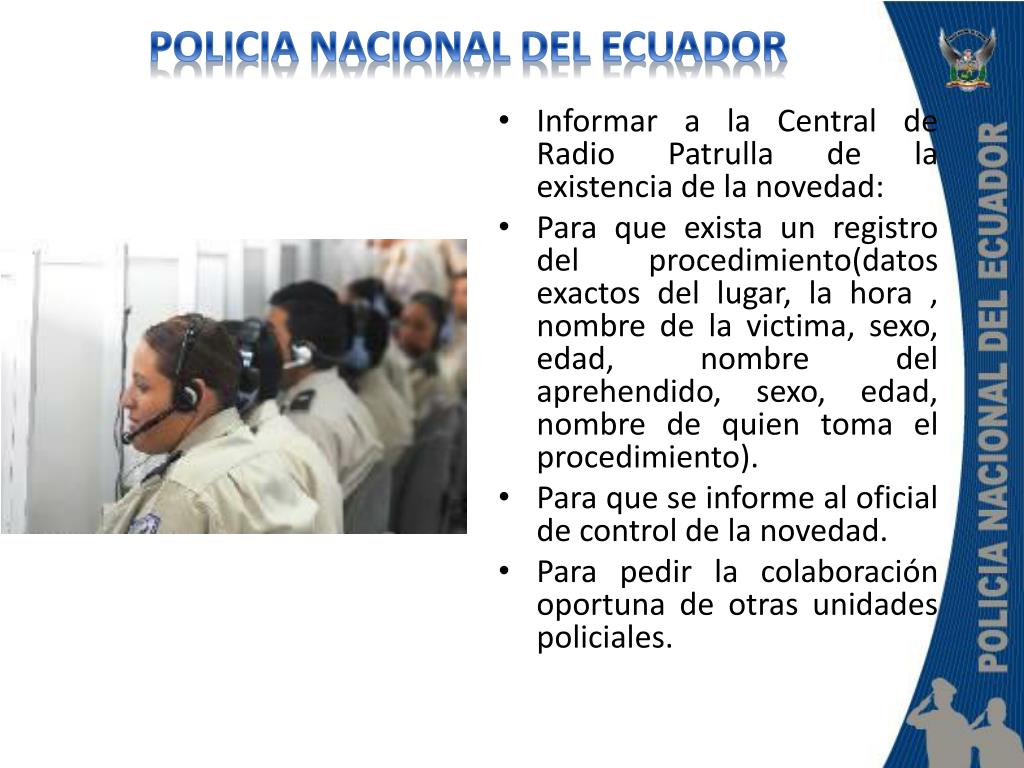 POLICIA NACIONAL DEL ECUADOR

• Informar a la Central de Radio Patrulla de la existencia de la novedad:
• Para que exista un registro del procedimiento(datos exactos del lugar, la hora , nombre de la victima, sexo, edad, nombre del aprehendido, sexo, edad, nombre de quien toma el procedimiento).
• Para que se informe al oficial de control de la novedad.
• Para pedir la colaboración oportuna de otras unidades policiales.

POLICIA NACIONAL DEL ECUADOR